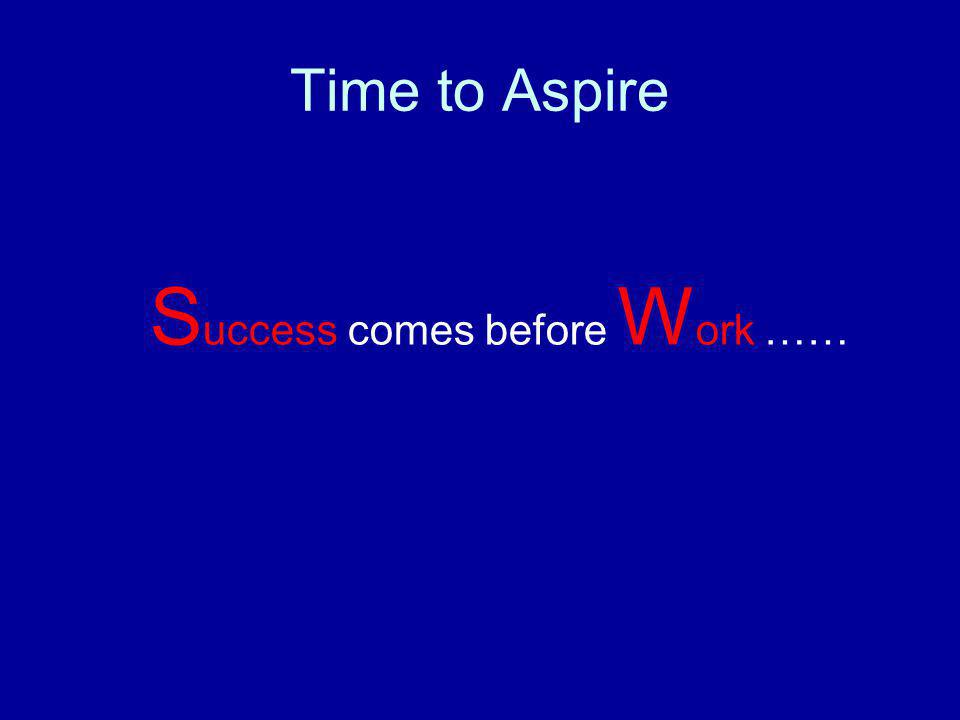 Time to Aspire

Success comes before Work ……